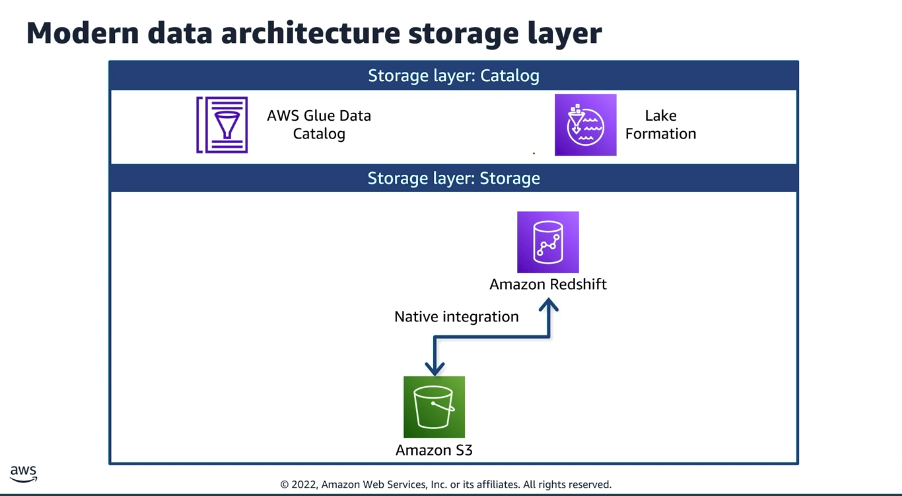 Modern data architecture storage layer

Storage layer: Catalog

AWS Glue Data Catalog

Lake Formation

Storage layer: Storage

Amazon Redshift

Native integration

Amazon S3

aws

© 2022, Amazon Web Services, Inc. or its affiliates. All rights reserved.